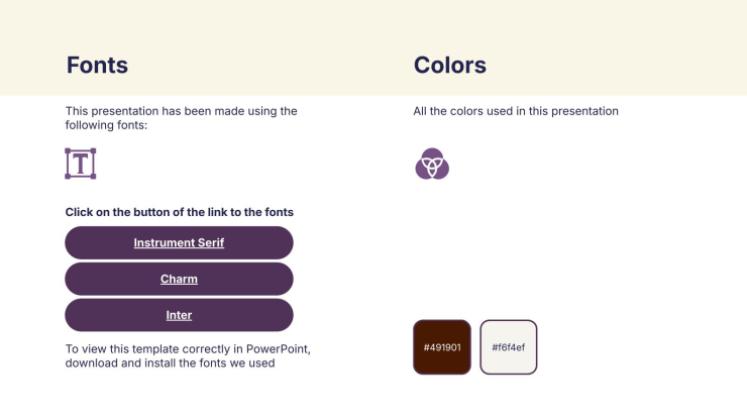 Fonts

This presentation has been made using the following fonts:

Click on the button of the link to the fonts

Instrument Serif

Charm

Inter

To view this template correctly in PowerPoint, download and install the fonts we used

Colors

All the colors used in this presentation

#491901

#f6f4ef